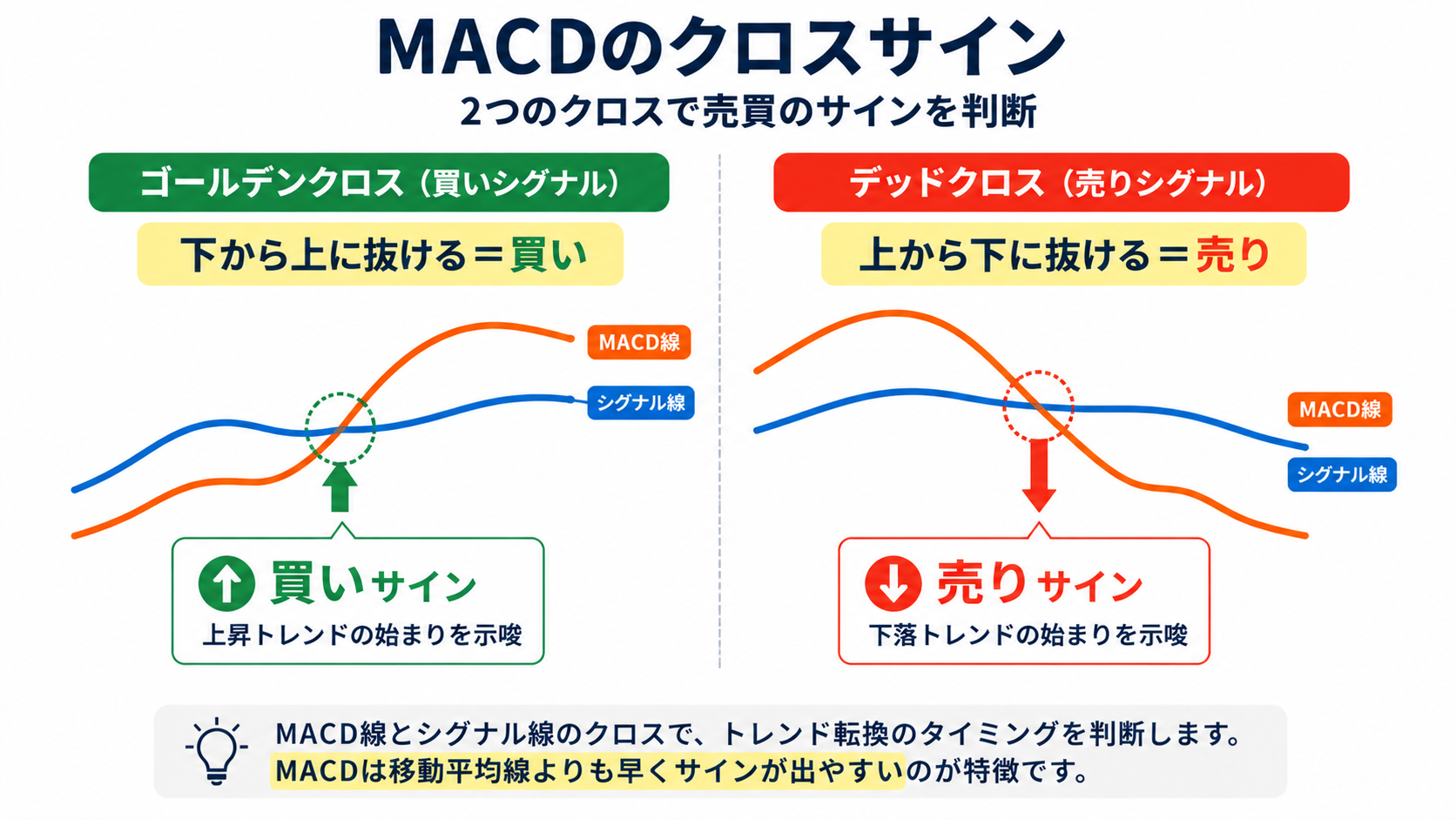 MACDのクロスサイン

2つのクロスで売買のサインを判断

ゴールデンクロス（買いシグナル）

下から上に抜ける＝買い

MACD線

シグナル線

買いサイン

上昇トレンドの始まりを示唆

デッドクロス（売りシグナル）

上から下に抜ける＝売り

MACD線

シグナル線

売りサイン

下落トレンドの始まりを示唆

MACD線とシグナル線のクロスで、トレンド転換のタイミングを判断します。
MACDは移動平均線よりも早くサインが出やすいのが特徴です。